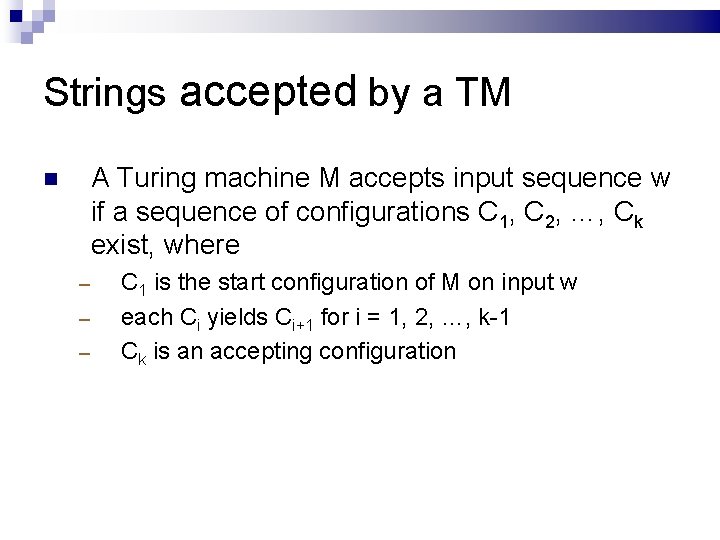 Strings accepted by a TM

A Turing machine M accepts input sequence w if a sequence of configurations $C_1$, $C_2$, …, $C_k$ exist, where

– $C_1$ is the start configuration of M on input w
– each $C_i$ yields $C_{i+1}$ for i = 1, 2, …, k-1
– $C_k$ is an accepting configuration